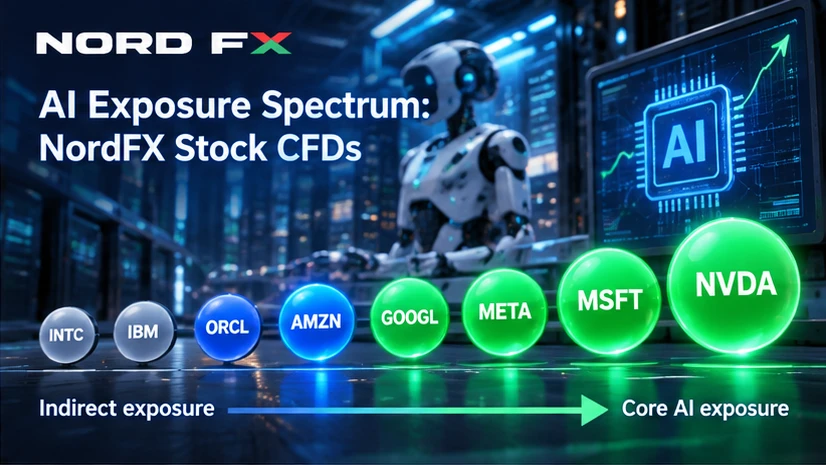 NORD FX

AI Exposure Spectrum: NordFX Stock CFDs

AI

INTC IBM ORCL AMZN GOOGL META MSFT NVDA

Indirect exposure

Core AI exposure